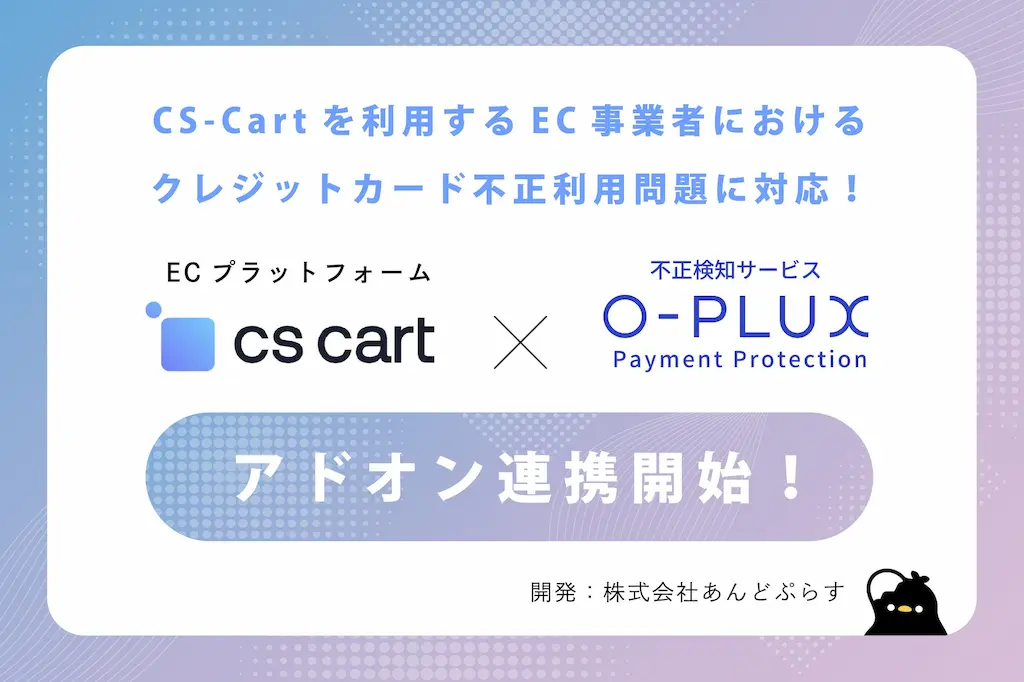 CS-Cart を利用する EC 事業者における
クレジットカード不正利用問題に対応！

EC プラットフォーム

cs cart

×

不正検知サービス

O-PLUX
Payment Protection

アドオン連携開始！

開発：株式会社あんどぷらす